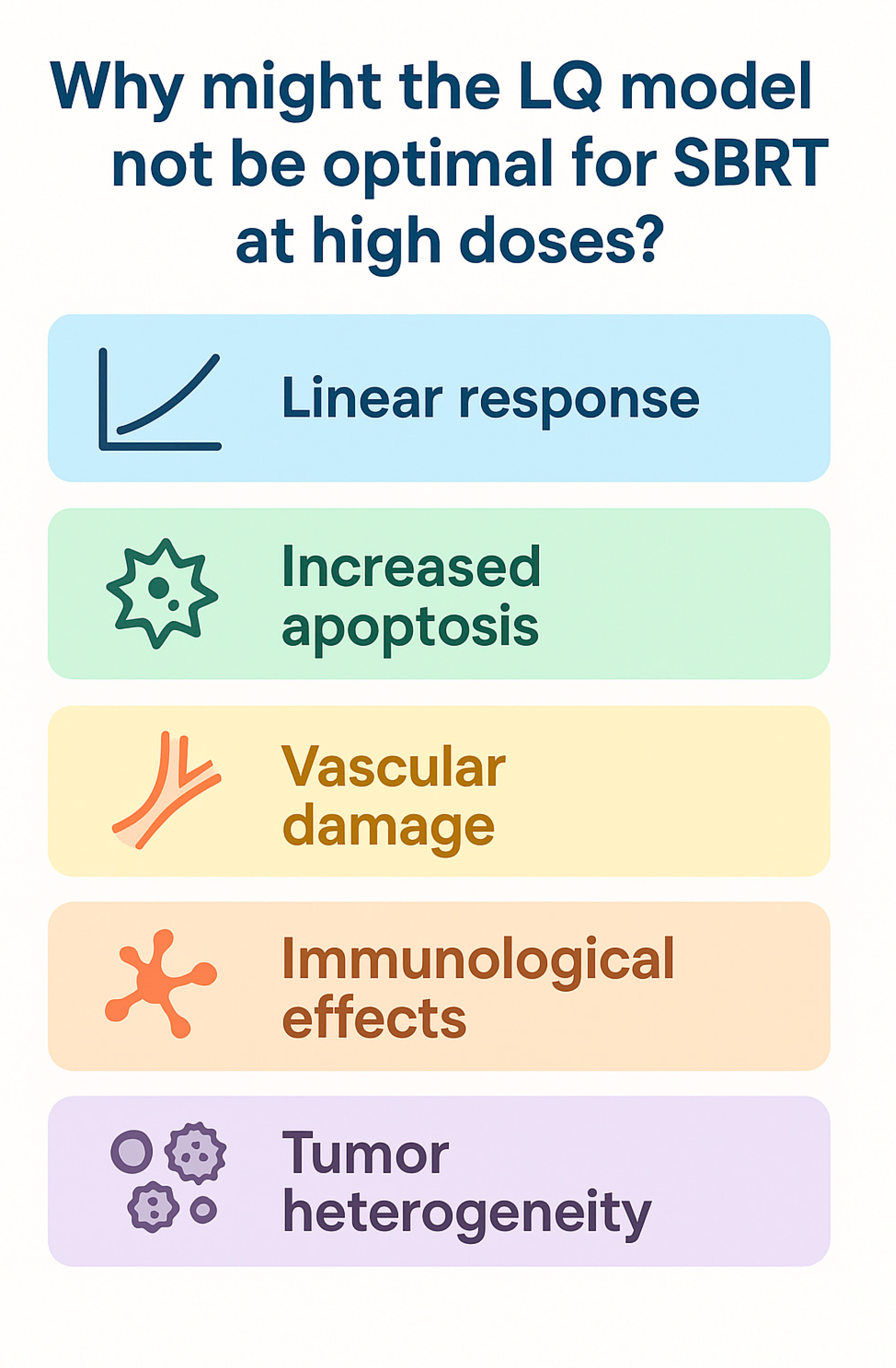 Why might the LQ model not be optimal for SBRT at high doses?

Linear response

Increased apoptosis

Vascular damage

Immunological effects

Tumor heterogeneity